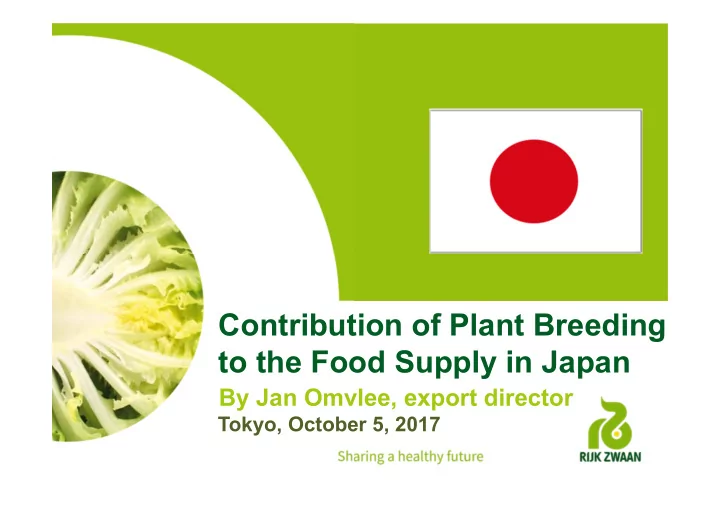 Contribution of Plant Breeding to the Food Supply in Japan

By Jan Omvlee, export director

Tokyo, October 5, 2017

Sharing a healthy future

RIJK ZWAAN